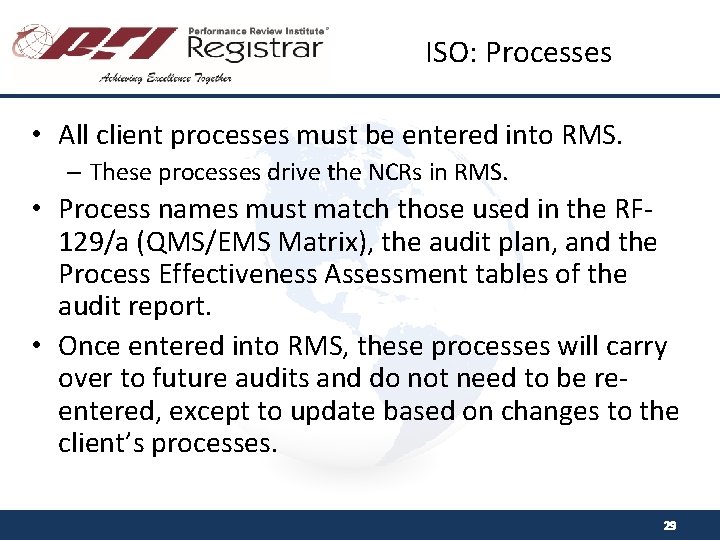 PRI Performance Review Institute® Registrar

Achieving Excellence Together

ISO: Processes

• All client processes must be entered into RMS.
– These processes drive the NCRs in RMS.

• Process names must match those used in the RF-129/a (QMS/EMS Matrix), the audit plan, and the Process Effectiveness Assessment tables of the audit report.

• Once entered into RMS, these processes will carry over to future audits and do not need to be re-entered, except to update based on changes to the client's processes.

29